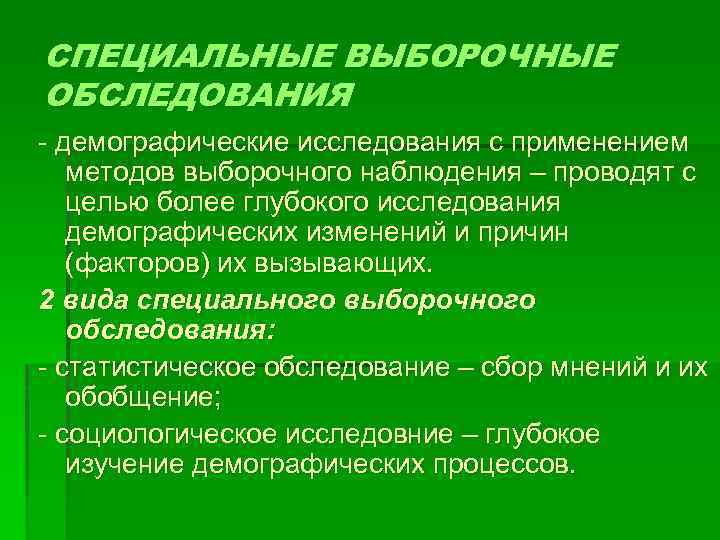 СПЕЦИАЛЬНЫЕ ВЫБОРОЧНЫЕ ОБСЛЕДОВАНИЯ

- демографические исследования с применением методов выборочного наблюдения – проводят с целью более глубокого исследования демографических изменений и причин (факторов) их вызывающих.

2 вида специального выборочного обследования:

- статистическое обследование – сбор мнений и их обобщение;

- социологическое исследовние – глубокое изучение демографических процессов.